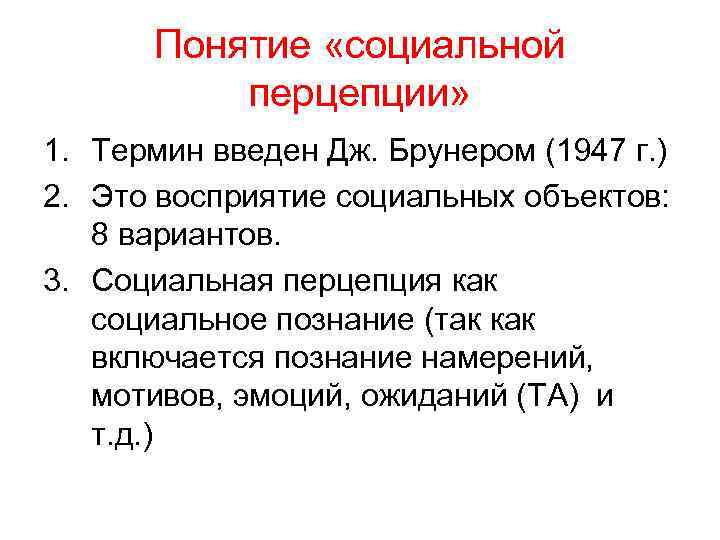 Понятие «социальной перцепции»

1. Термин введен Дж. Брунером (1947 г.)
2. Это восприятие социальных объектов: 8 вариантов.
3. Социальная перцепция как социальное познание (так как включается познание намерений, мотивов, эмоций, ожиданий (ТА) и т.д.)